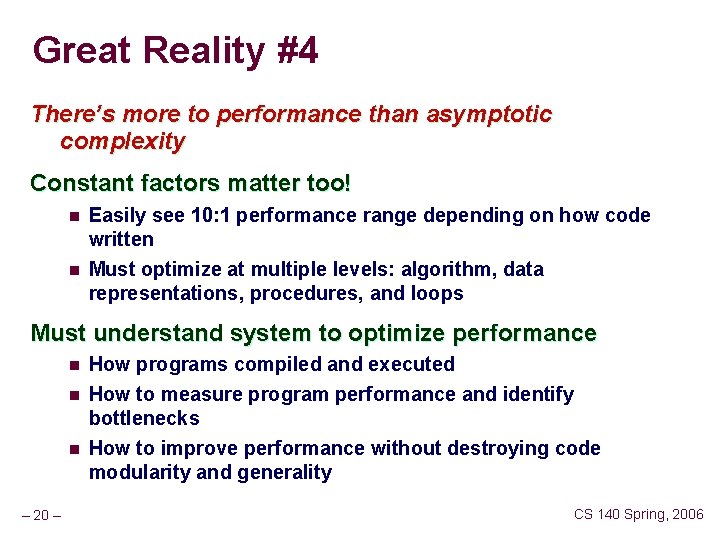 Great Reality #4

There's more to performance than asymptotic complexity

Constant factors matter too!

- Easily see 10:1 performance range depending on how code written
- Must optimize at multiple levels: algorithm, data representations, procedures, and loops

Must understand system to optimize performance

- How programs compiled and executed
- How to measure program performance and identify bottlenecks
- How to improve performance without destroying code modularity and generality

– 20 –

CS 140 Spring, 2006